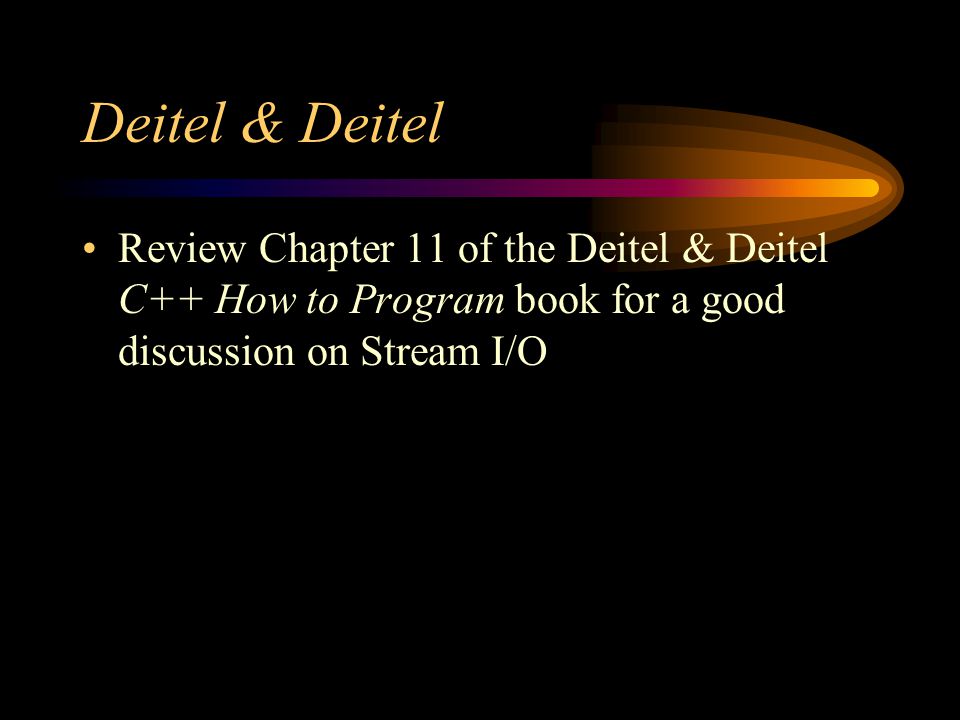 Deitel & Deitel

• Review Chapter 11 of the Deitel & Deitel C++ How to Program book for a good discussion on Stream I/O